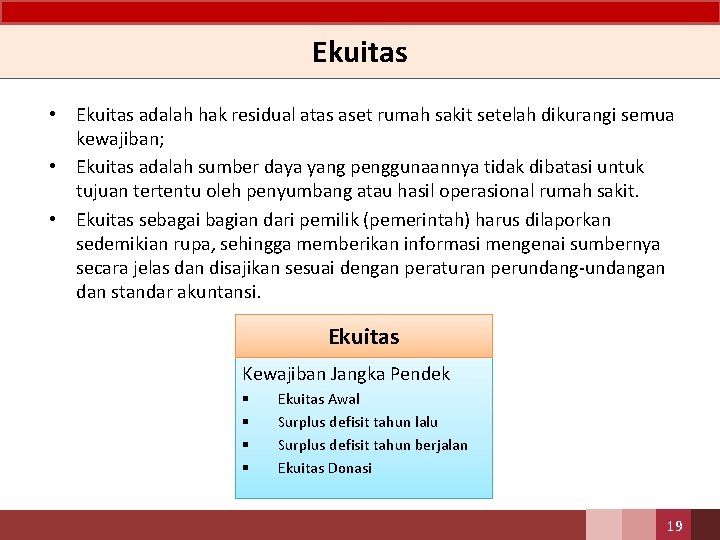 Ekuitas

• Ekuitas adalah hak residual atas aset rumah sakit setelah dikurangi semua kewajiban;
• Ekuitas adalah sumber daya yang penggunaannya tidak dibatasi untuk tujuan tertentu oleh penyumbang atau hasil operasional rumah sakit.
• Ekuitas sebagai bagian dari pemilik (pemerintah) harus dilaporkan sedemikian rupa, sehingga memberikan informasi mengenai sumbernya secara jelas dan disajikan sesuai dengan peraturan perundang-undangan dan standar akuntansi.

Ekuitas

Kewajiban Jangka Pendek
▪ Ekuitas Awal
▪ Surplus defisit tahun lalu
▪ Surplus defisit tahun berjalan
▪ Ekuitas Donasi

19